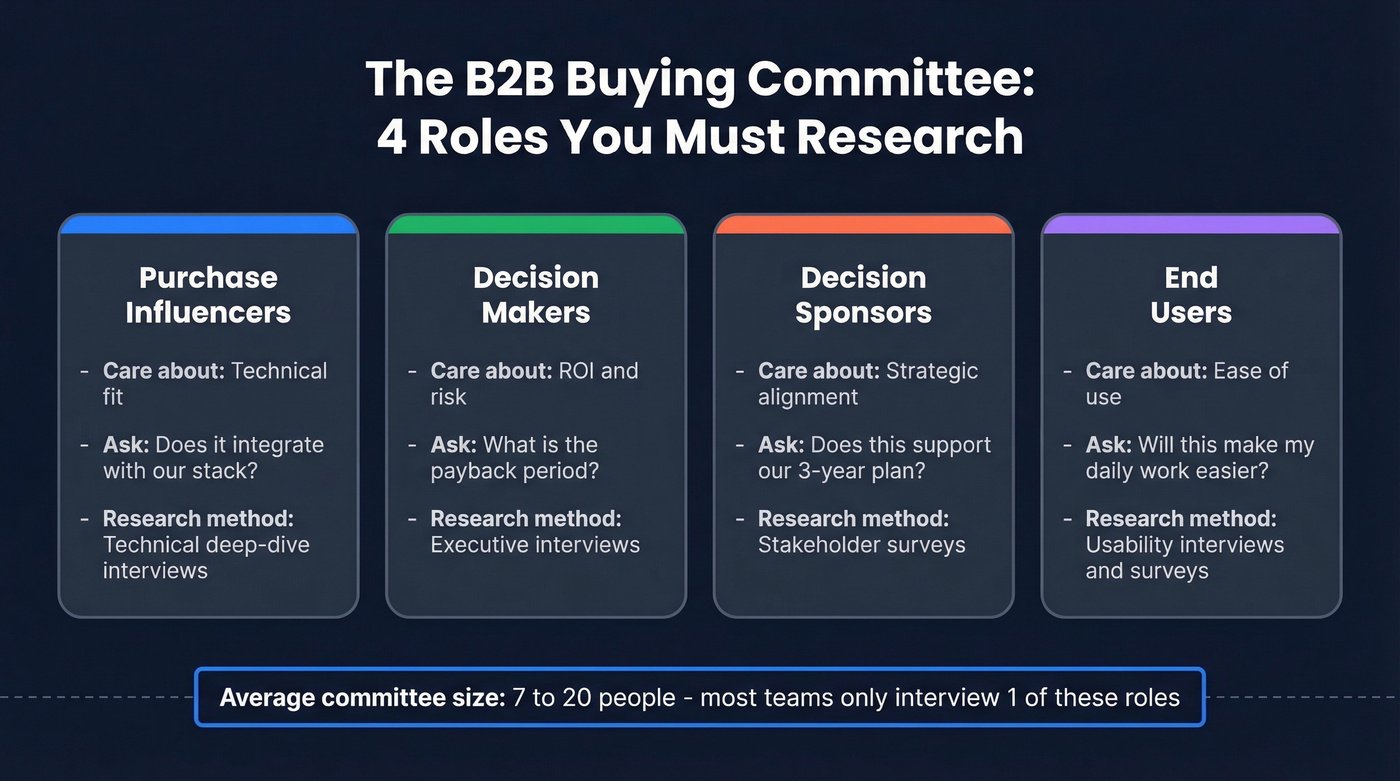 The B2B Buying Committee:
4 Roles You Must Research

Purchase Influencers

- Care about: Technical fit
- Ask: Does it integrate with our stack?
- Research method: Technical deep-dive interviews

Decision Makers

- Care about: ROI and risk
- Ask: What is the payback period?
- Research method: Executive interviews

Decision Sponsors

- Care about: Strategic alignment
- Ask: Does this support our 3-year plan?
- Research method: Stakeholder surveys

End Users

- Care about: Ease of use
- Ask: Will this make my daily work easier?
- Research method: Usability interviews and surveys

Average committee size: 7 to 20 people - most teams only interview 1 of these roles